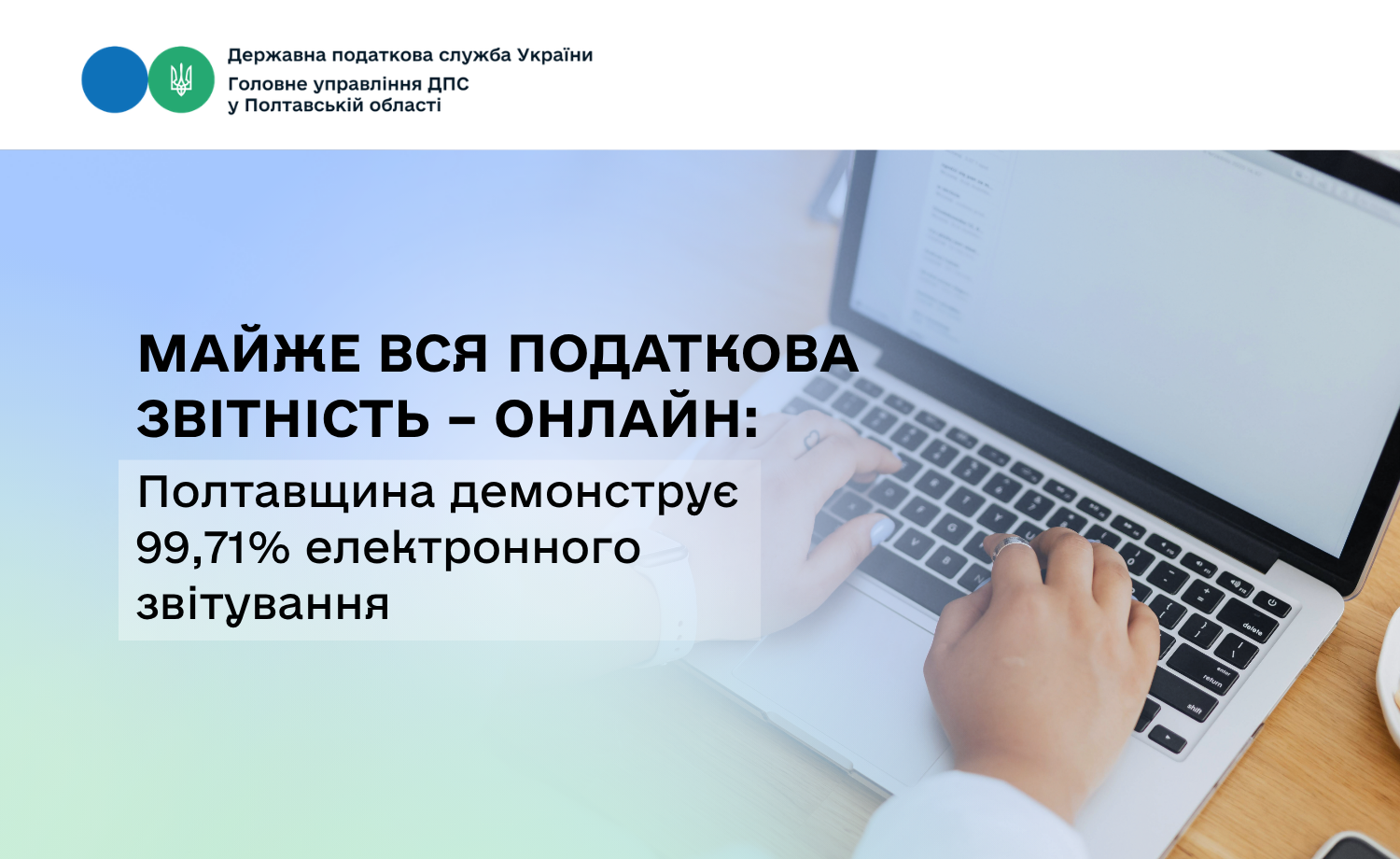 Державна податкова служба України
Головне управління ДПС у Полтавській області

МАЙЖЕ ВСЯ ПОДАТКОВА ЗВІТНІСТЬ – ОНЛАЙН:

Полтавщина демонструє 99,71% електронного звітування